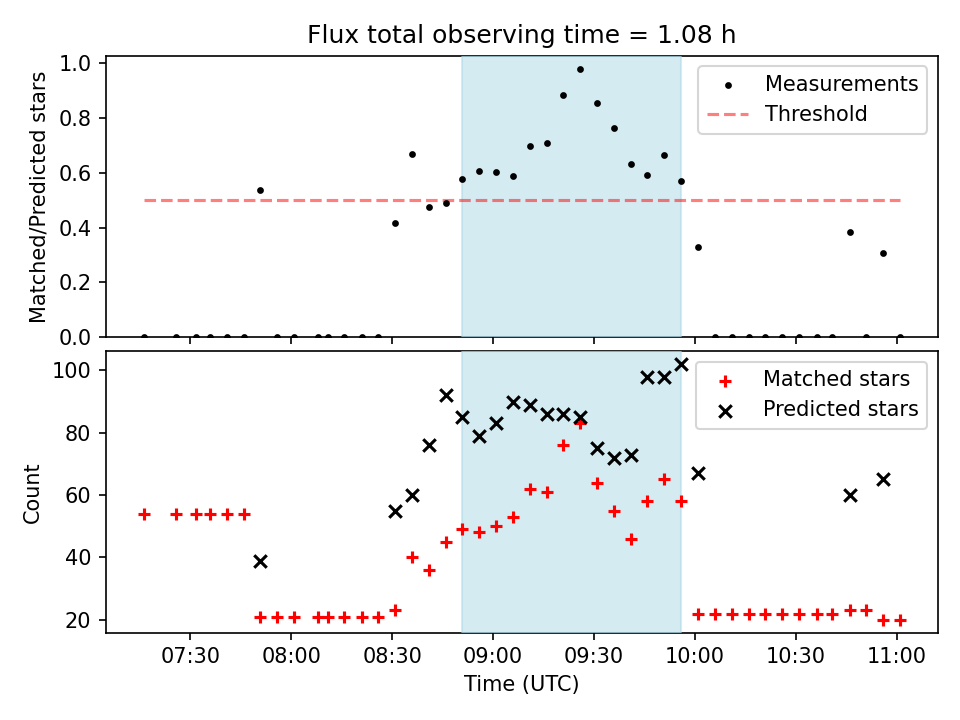 Flux total observing time = 1.08 h

Matched/Predicted stars

1.0
0.8
0.6
0.4
0.2
0.0

Measurements
Threshold

Count

100
80
60
40
20

Matched stars
Predicted stars

07:30
08:00
08:30
09:00
09:30
10:00
10:30
11:00

Time (UTC)